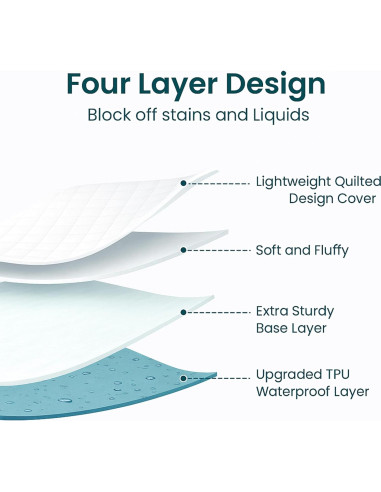 Four Layer Design

Block off stains and Liquids

Lightweight Quilted Design Cover

Soft and Fluffy

Extra Sturdy Base Layer

Upgraded TPU Waterproof Layer